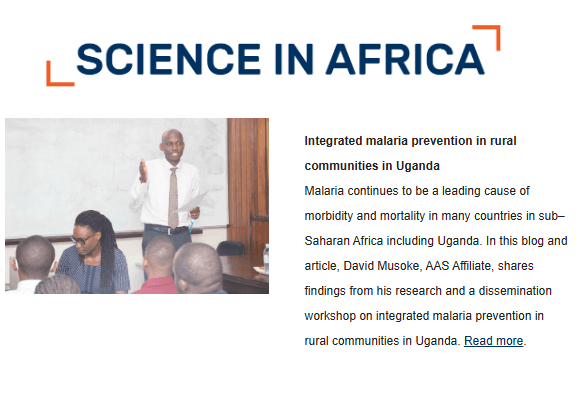 SCIENCE IN AFRICA

Integrated malaria prevention in rural communities in Uganda

Malaria continues to be a leading cause of morbidity and mortality in many countries in sub–Saharan Africa including Uganda. In this blog and article, David Musoke, AAS Affiliate, shares findings from his research and a dissemination workshop on integrated malaria prevention in rural communities in Uganda. Read more.